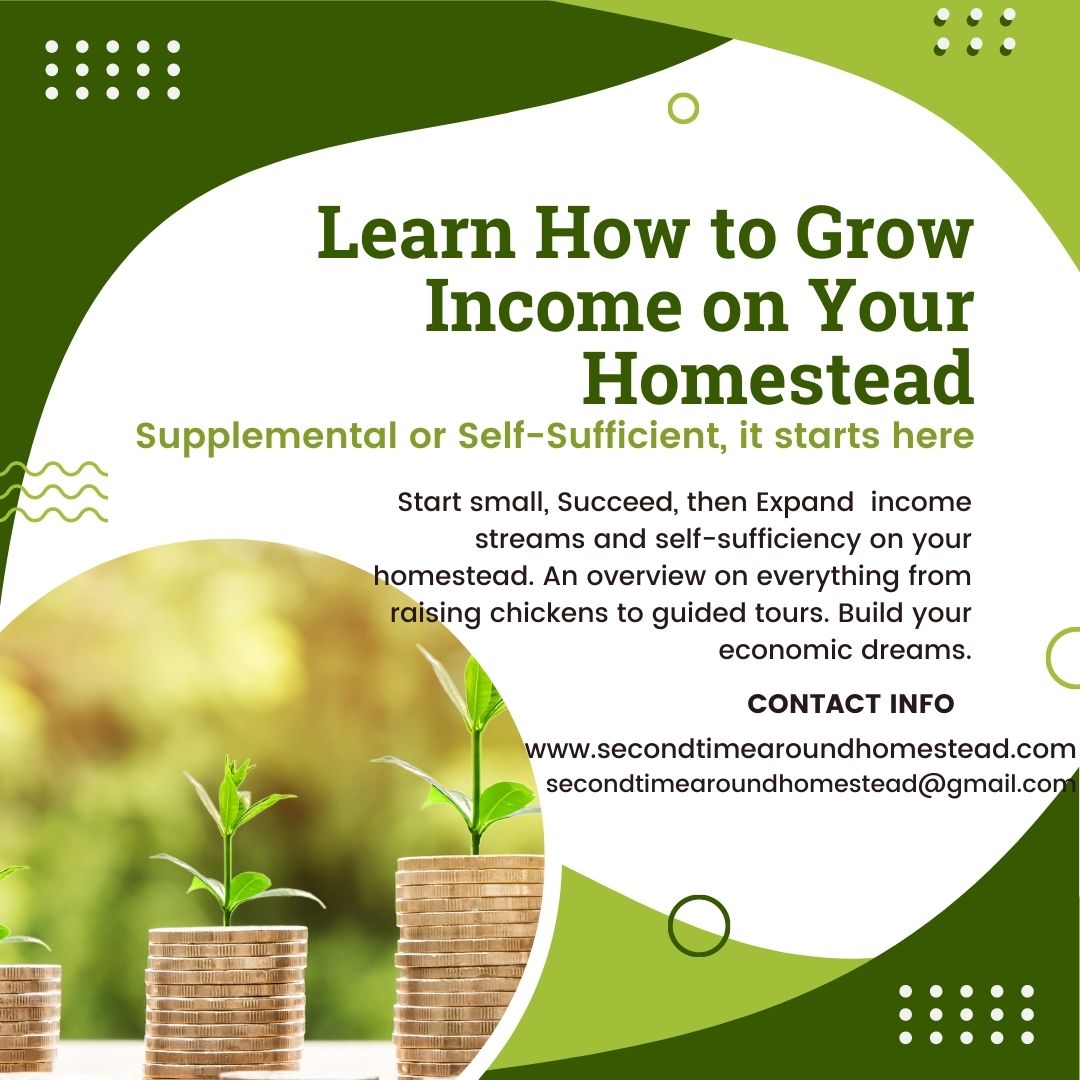 Learn How to Grow Income on Your Homestead

Supplemental or Self-Sufficient, it starts here

Start small, Succeed, then Expand income streams and self-sufficiency on your homestead. An overview on everything from raising chickens to guided tours. Build your economic dreams.

CONTACT INFO

www.secondtimearoundhomestead.com
secondtimearoundhomestead@gmail.com